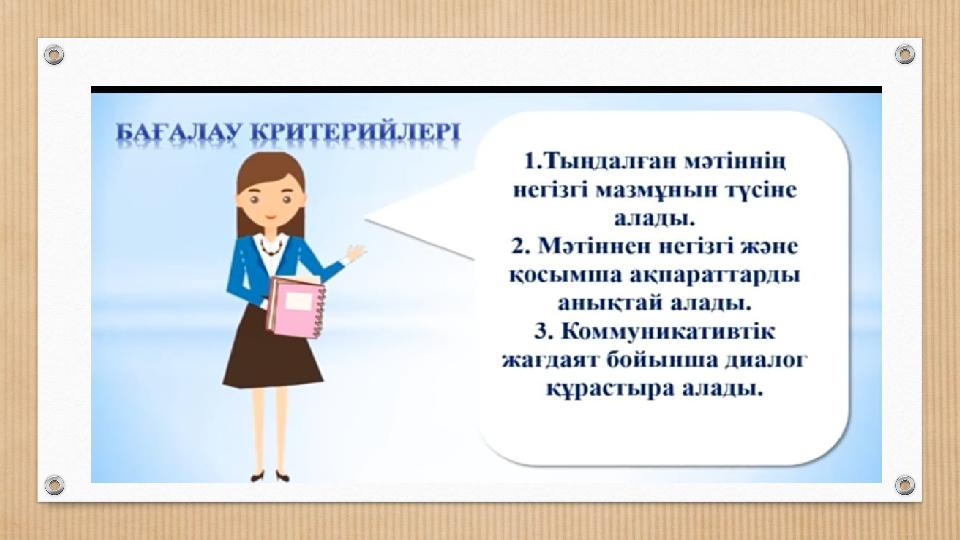 БАҒАЛАУ КРИТЕРИЙЛЕРІ

1.Тыңдалған мәтіннің негізгі мазмұнын түсіне алады.
2. Мәтіннен негізгі және қосымша ақпараттарды анықтай алады.
3. Коммуникативтік жағдаят бойынша диалог құрастыра алады.